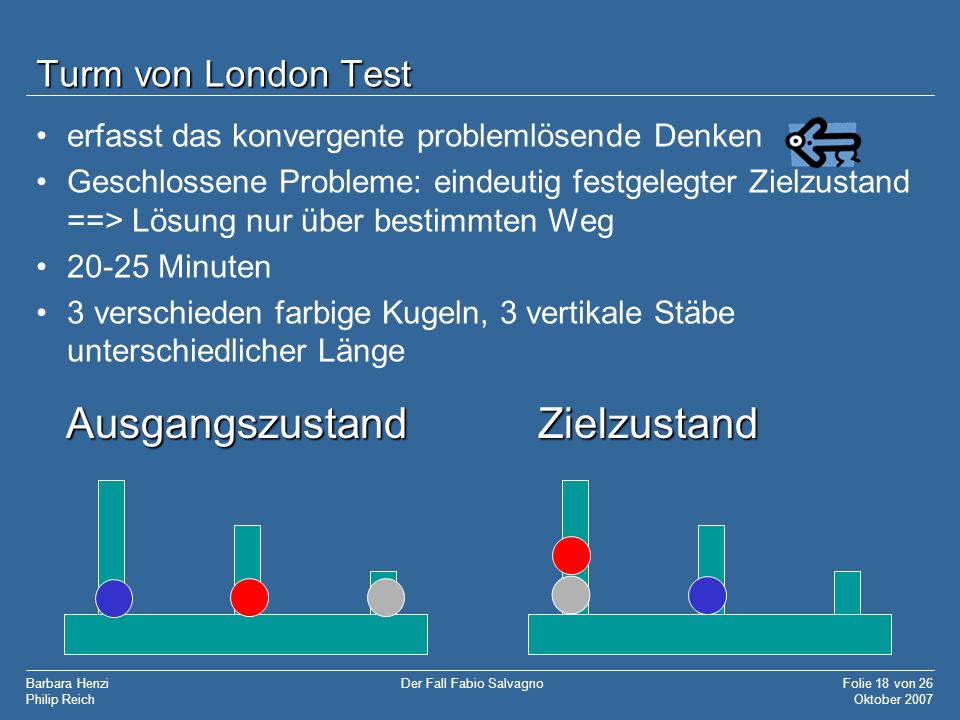 Turm von London Test

• erfasst das konvergente problemlösende Denken
• Geschlossene Probleme: eindeutig festgelegter Zielzustand ==> Lösung nur über bestimmten Weg
• 20-25 Minuten
• 3 verschieden farbige Kugeln, 3 vertikale Stäbe unterschiedlicher Länge

Ausgangszustand

Zielzustand

Barbara Henzi
Philip Reich

Der Fall Fabio Salvagno

Folie 18 von 26
Oktober 2007